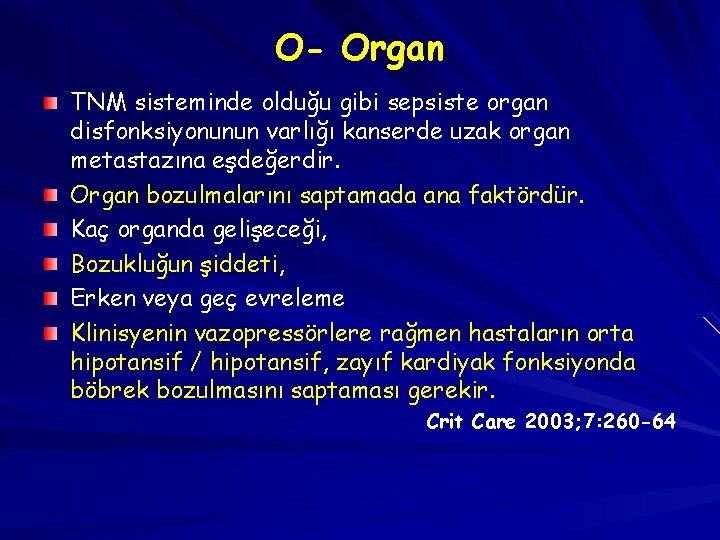 O- Organ

TNM sisteminde olduğu gibi sepsiste organ disfonksiyonunun varlığı kanserde uzak organ metastazına eşdeğerdir.

Organ bozulmalarını saptamada ana faktördür.

Kaç organda gelişeceği,

Bozukluğun şiddeti,

Erken veya geç evreleme

Klinisyenin vazopressörlere rağmen hastaların orta hipotansif / hipotansif, zayıf kardiyak fonksiyonda böbrek bozulmasını saptaması gerekir.

Crit Care 2003;7:260-64